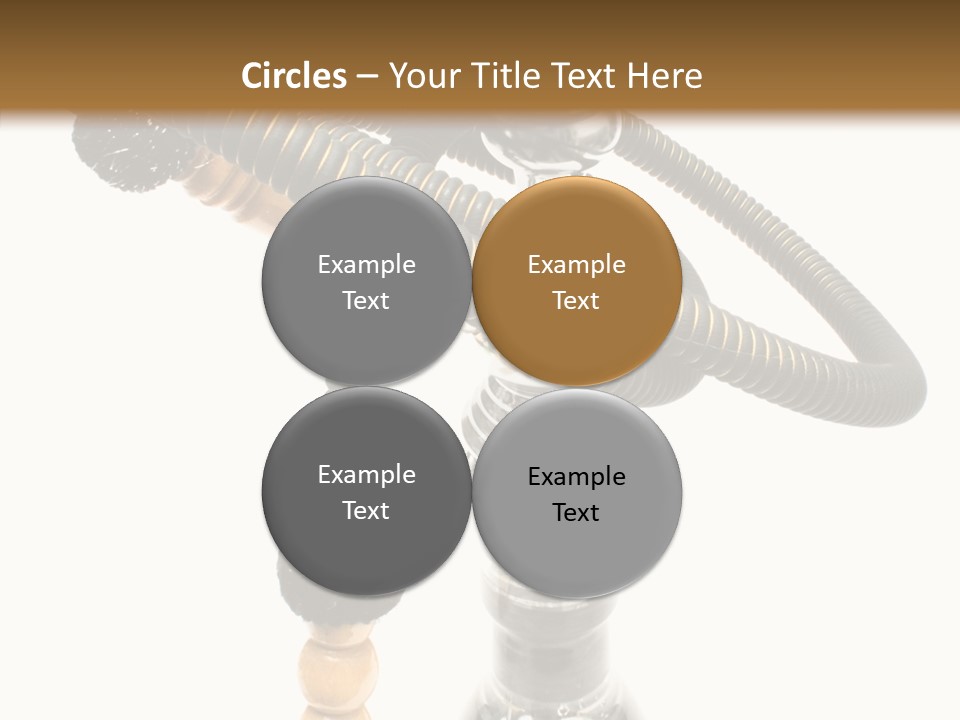 Circles – Your Title Text Here

Example Text

Example Text

Example Text

Example Text